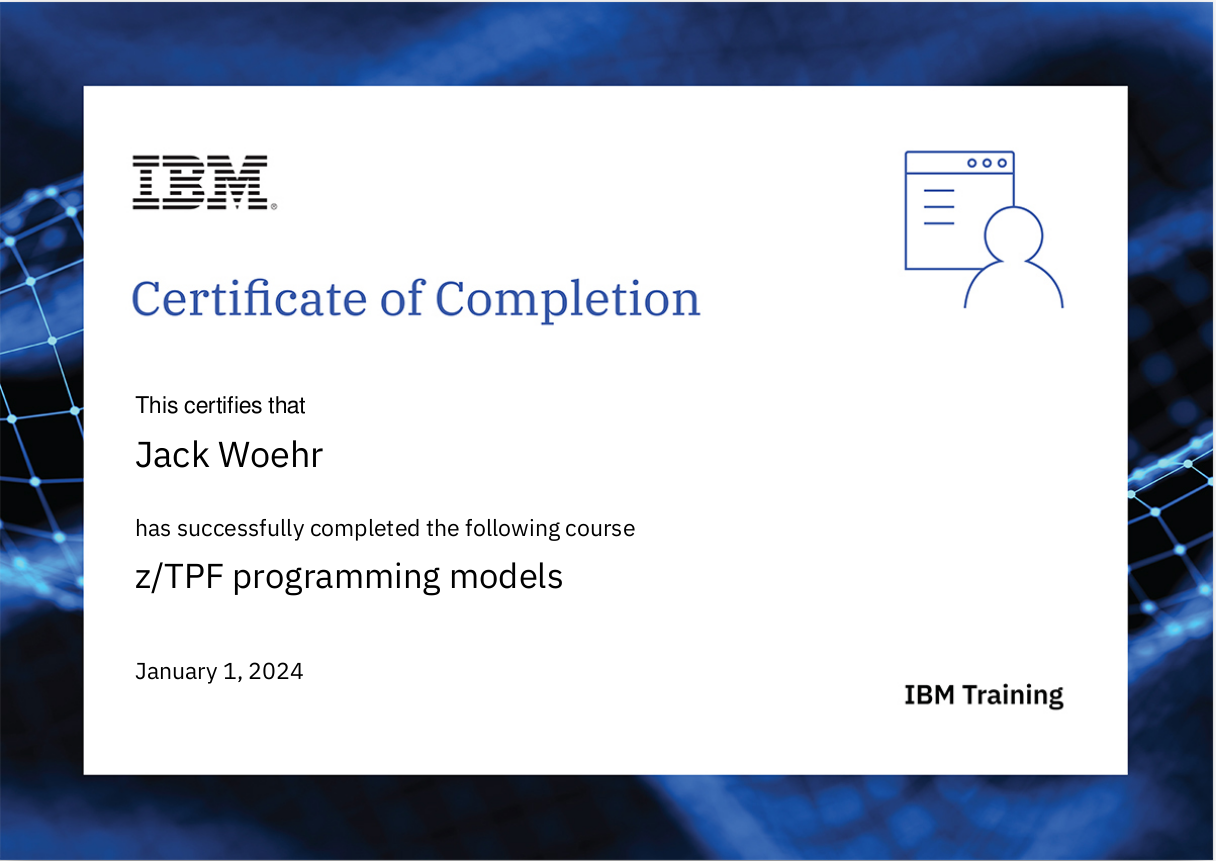 IBM®

Certificate of Completion

This certifies that

Jack Woehr

has successfully completed the following course

z/TPF programming models

January 1, 2024

IBM Training